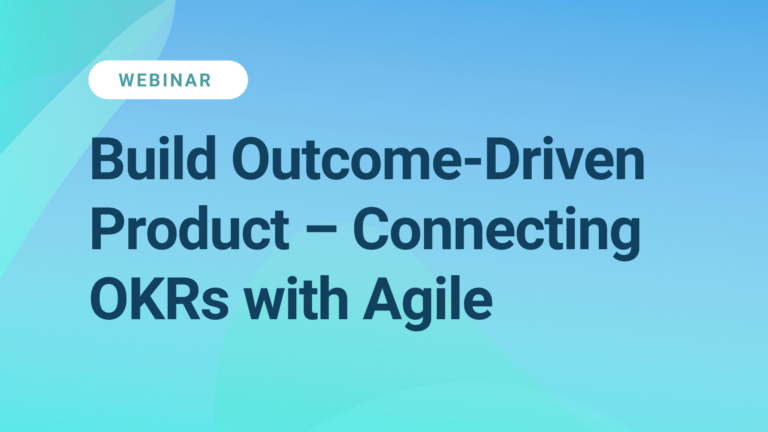 WEBINAR

Build Outcome-Driven Product – Connecting OKRs with Agile